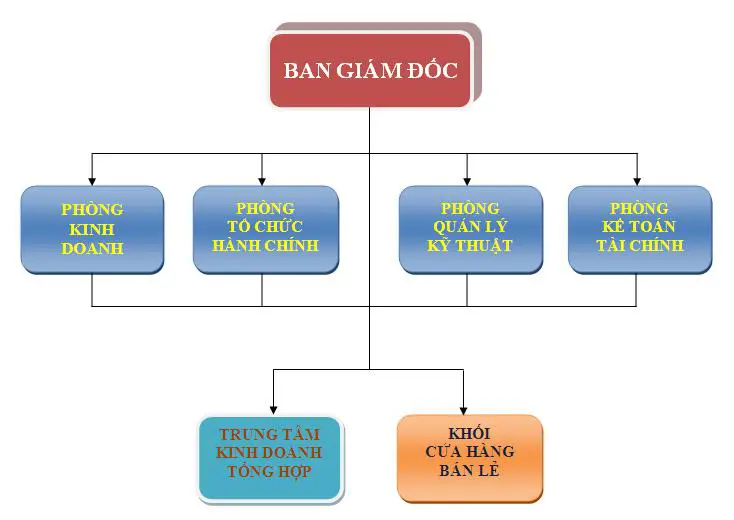 BAN GIÁM ĐỐC

PHÒNG KINH DOANH

PHÒNG TỔ CHỨC HÀNH CHÍNH

PHÒNG QUẢN LÝ KỸ THUẬT

PHÒNG KẾ TOÁN TÀI CHÍNH

TRUNG TÂM KINH DOANH TỔNG HỢP

KHỐI CỬA HÀNG BÁN LẺ